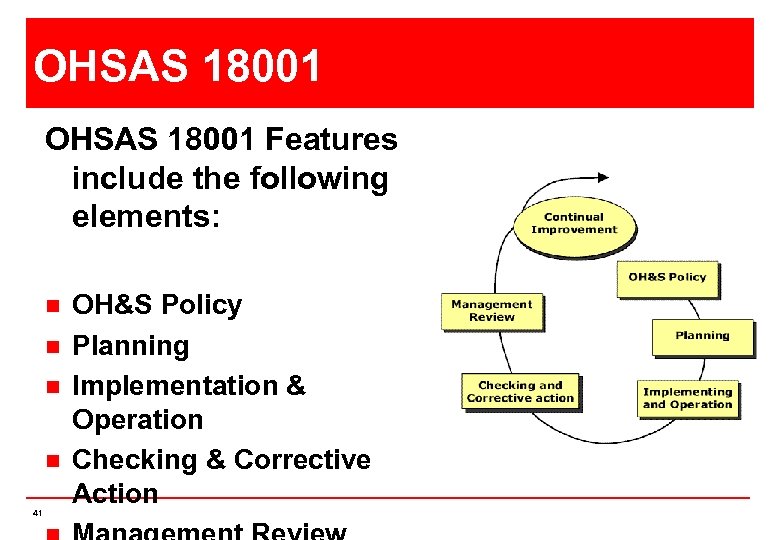 OHSAS 18001

OHSAS 18001 Features include the following elements:

- OH&S Policy
- Planning
- Implementation & Operation
- Checking & Corrective Action
- Management Review

Continual Improvement

OH&S Policy

Planning

Implementing and Operation

Checking and Corrective action

Management Review

41